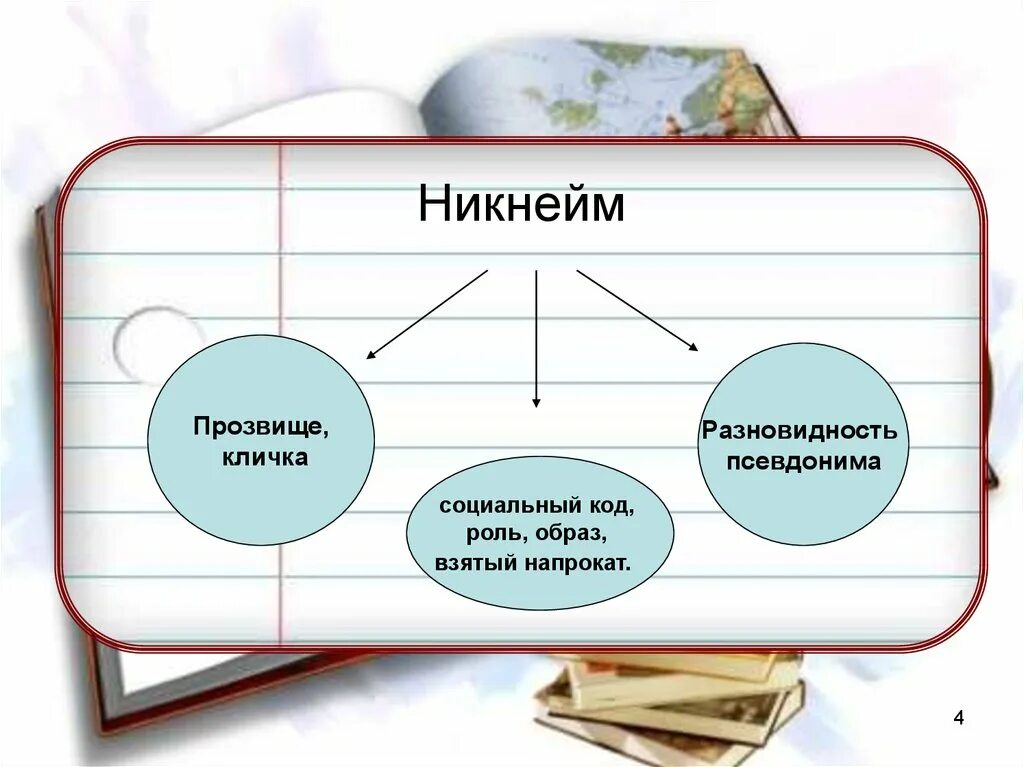 Никнейм

Прозвище, кличка

социальный код, роль, образ, взятый напрокат.

Разновидность псевдонима

4